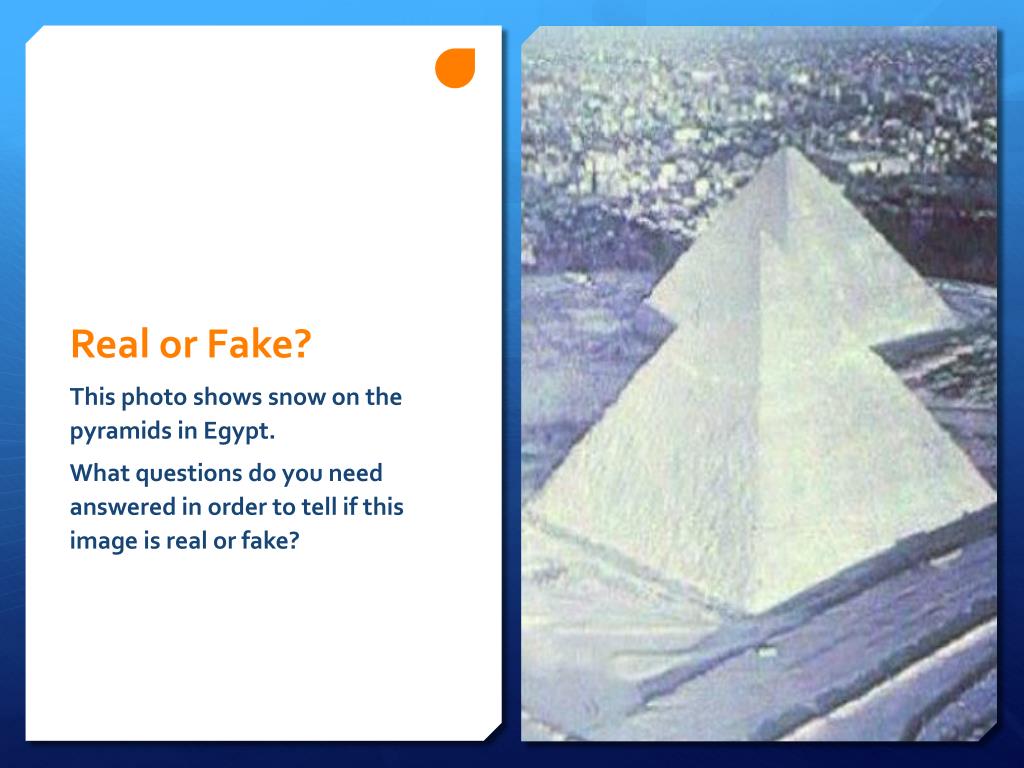 Real or Fake?

This photo shows snow on the pyramids in Egypt.

What questions do you need answered in order to tell if this image is real or fake?